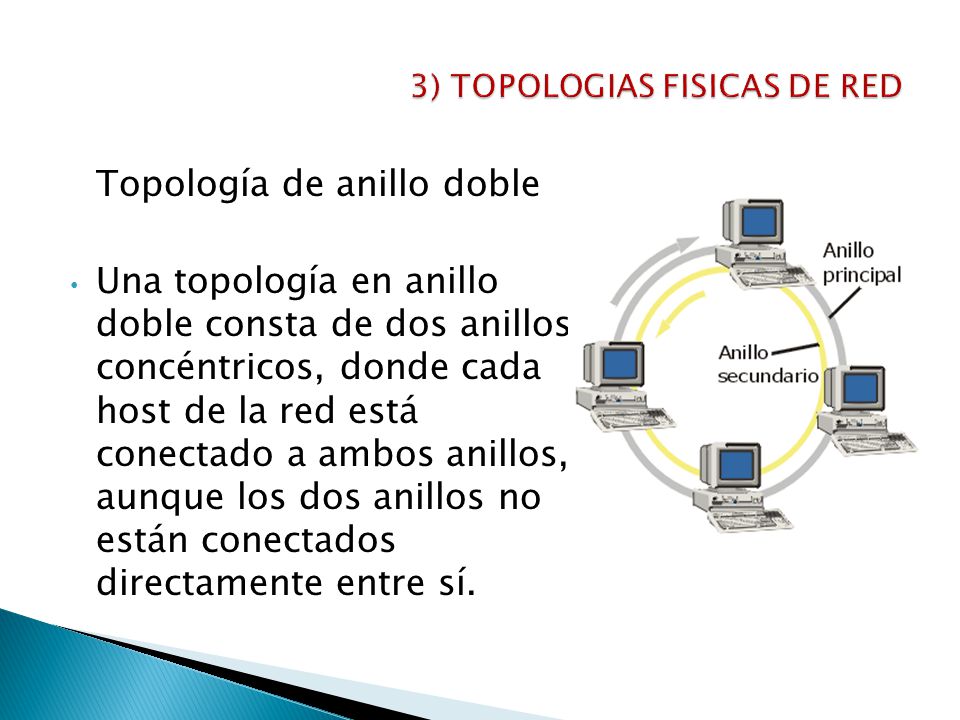 3) TOPOLOGIAS FISICAS DE RED

Topología de anillo doble

• Una topología en anillo doble consta de dos anillos concéntricos, donde cada host de la red está conectado a ambos anillos, aunque los dos anillos no están conectados directamente entre sí.

Anillo principal

Anillo secundario